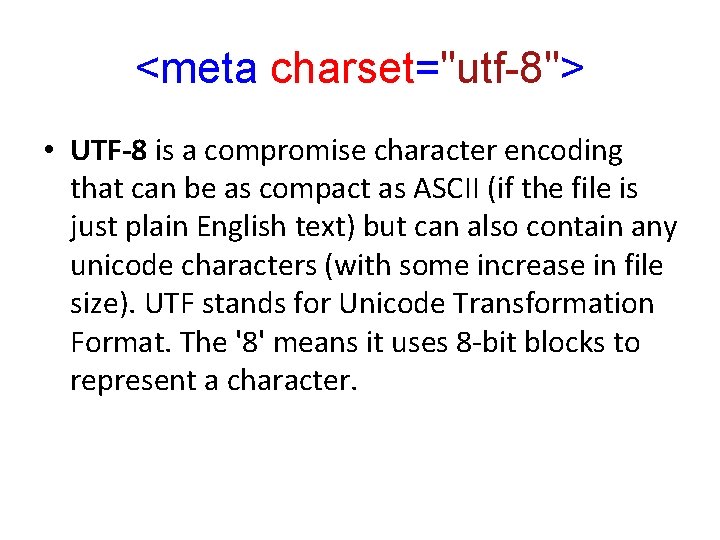 <meta charset="utf-8">

• UTF-8 is a compromise character encoding that can be as compact as ASCII (if the file is just plain English text) but can also contain any unicode characters (with some increase in file size). UTF stands for Unicode Transformation Format. The '8' means it uses 8-bit blocks to represent a character.